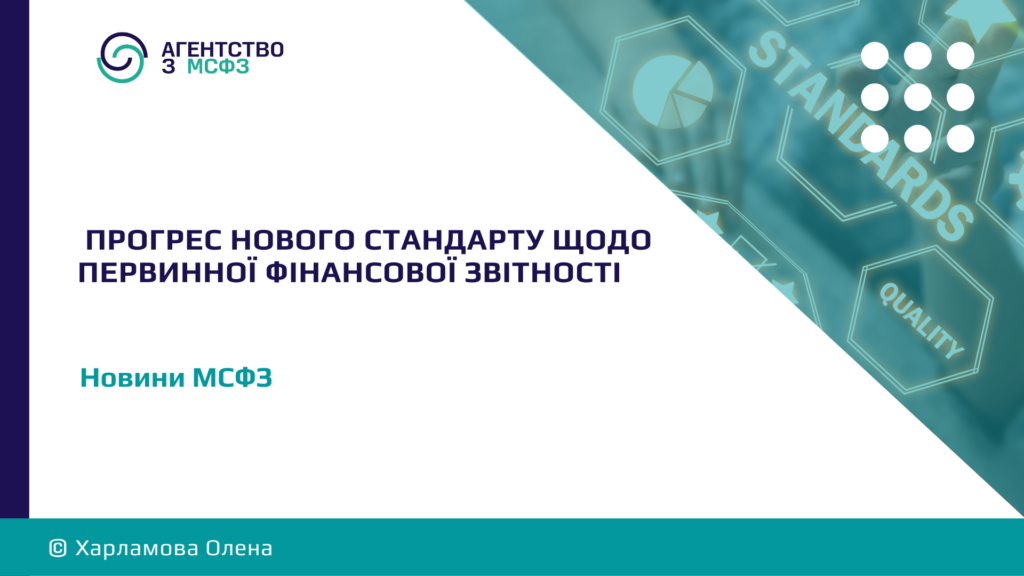 АГЕНТСТВО
З МСФЗ

STANDARDS

QUALITY

ПРОГРЕС НОВОГО СТАНДАРТУ ЩОДО ПЕРВИННОЇ ФІНАНСОВОЇ ЗВІТНОСТІ

Новини МСФЗ

© Харламова Олена